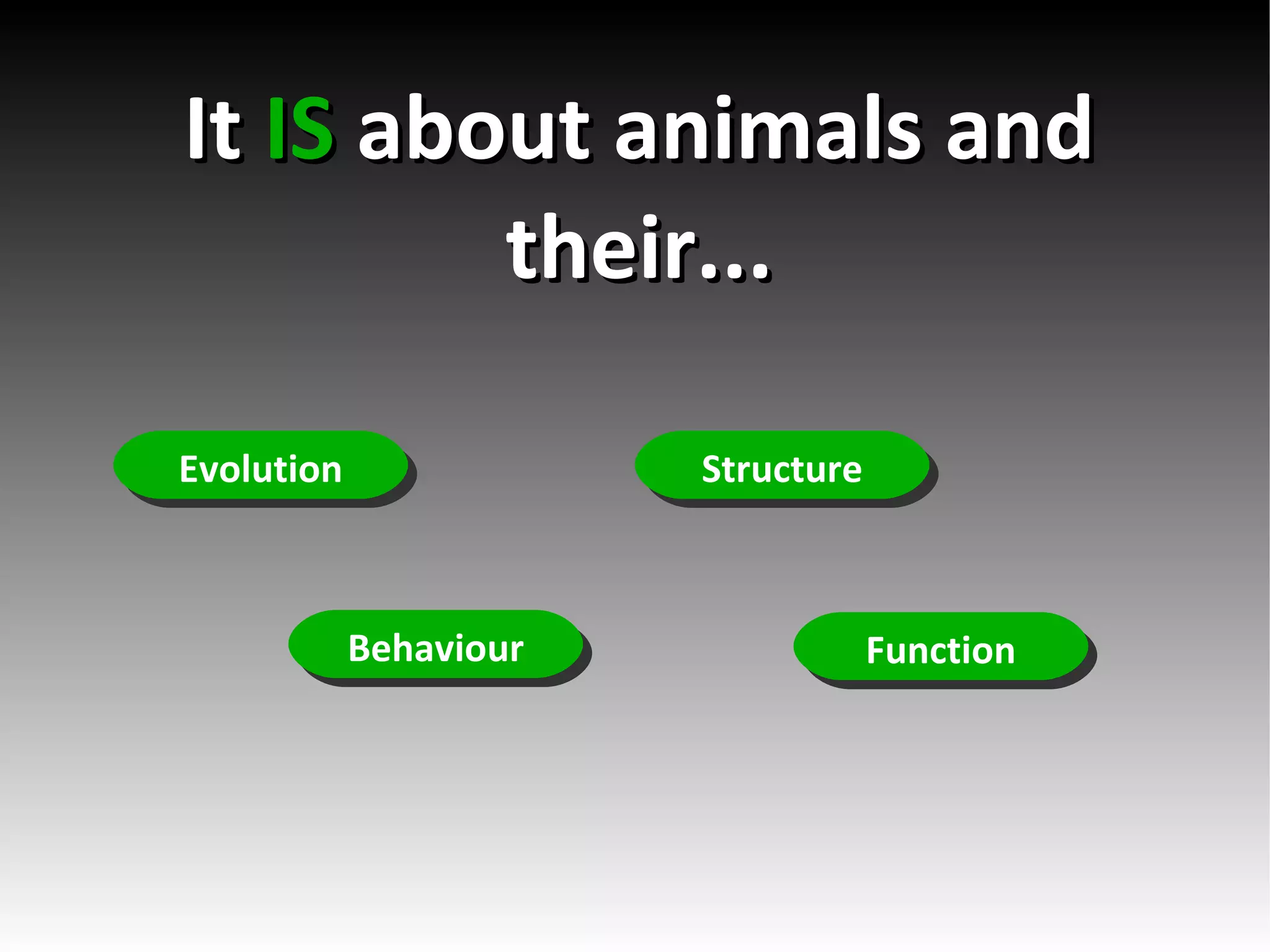 It IS about animals and their...

Evolution

Structure

Behaviour

Function